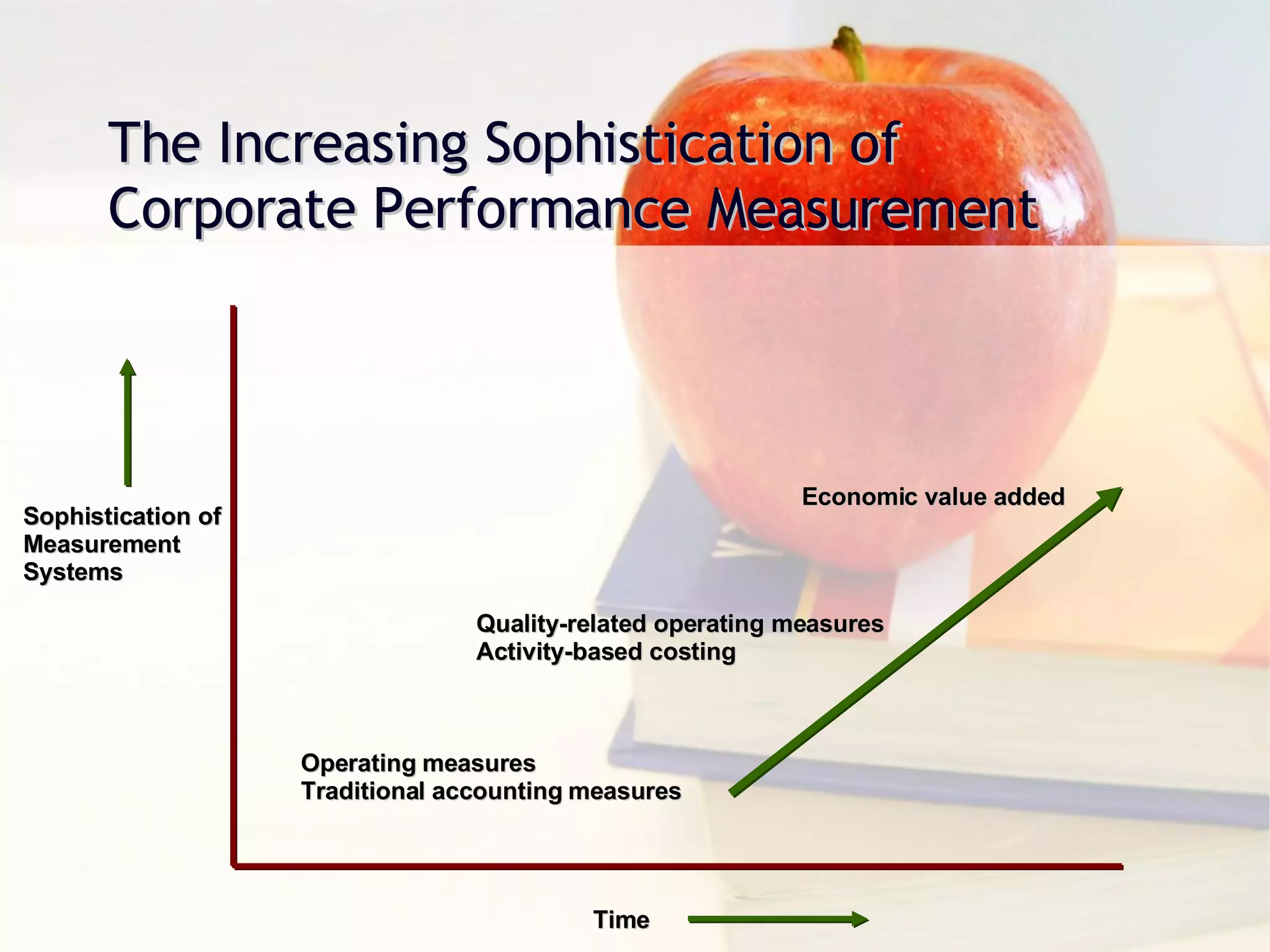 The Increasing Sophistication of Corporate Performance Measurement

Sophistication of Measurement Systems

Economic value added

Quality-related operating measures
Activity-based costing

Operating measures
Traditional accounting measures

Time